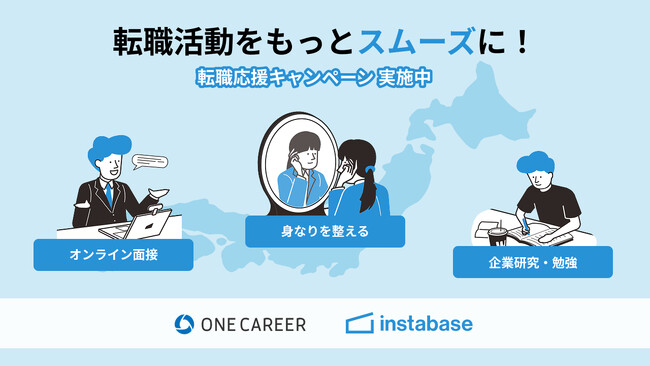 転職活動をもっとスムーズに！

転職応援キャンペーン 実施中

オンライン面接

身なりを整える

企業研究・勉強

ONE CAREER

instabase